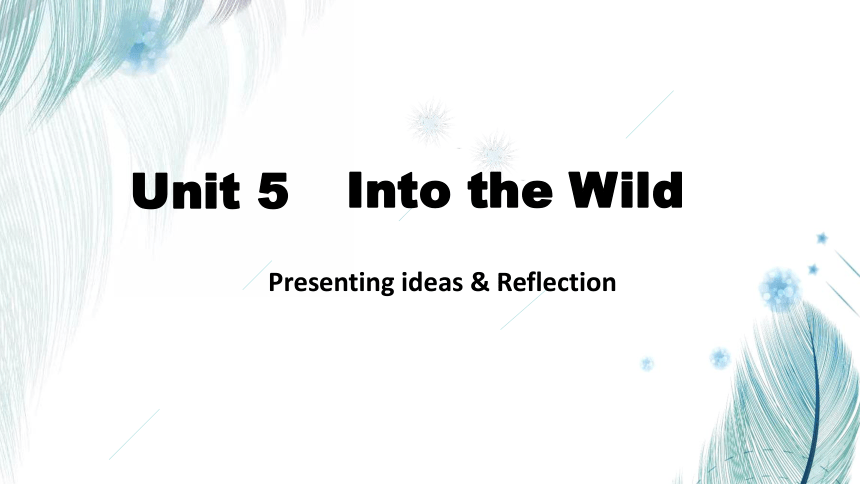 Unit 5 Into the Wild

Presenting ideas & Reflection